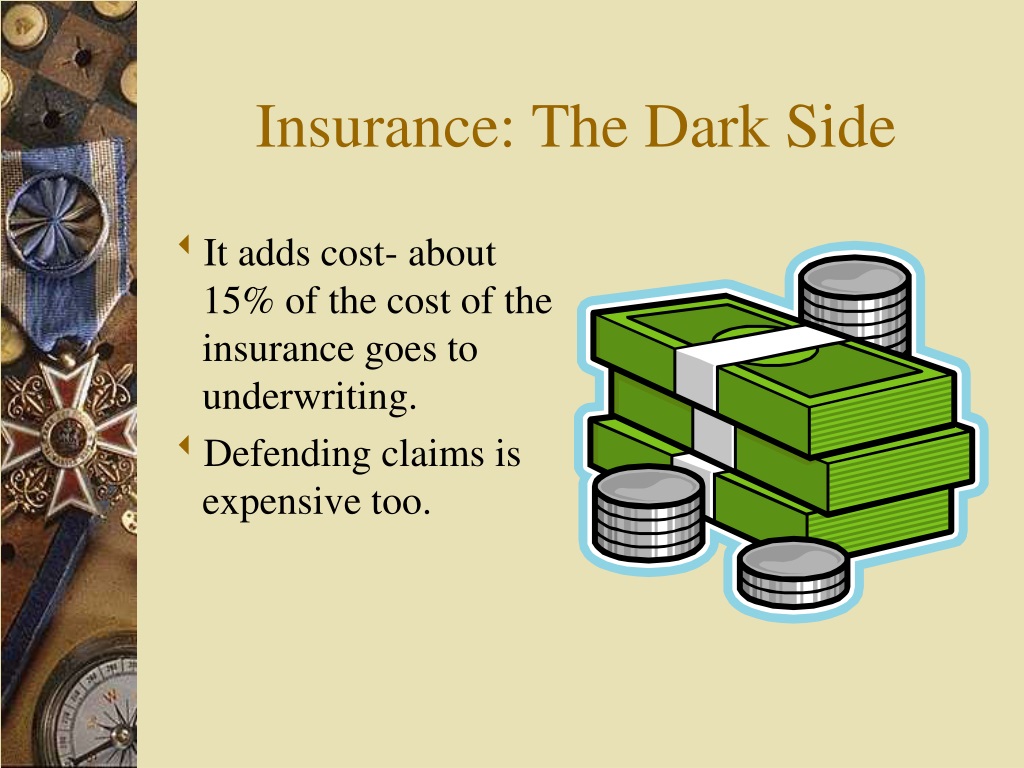 Insurance: The Dark Side

It adds cost- about 15% of the cost of the insurance goes to underwriting.

Defending claims is expensive too.